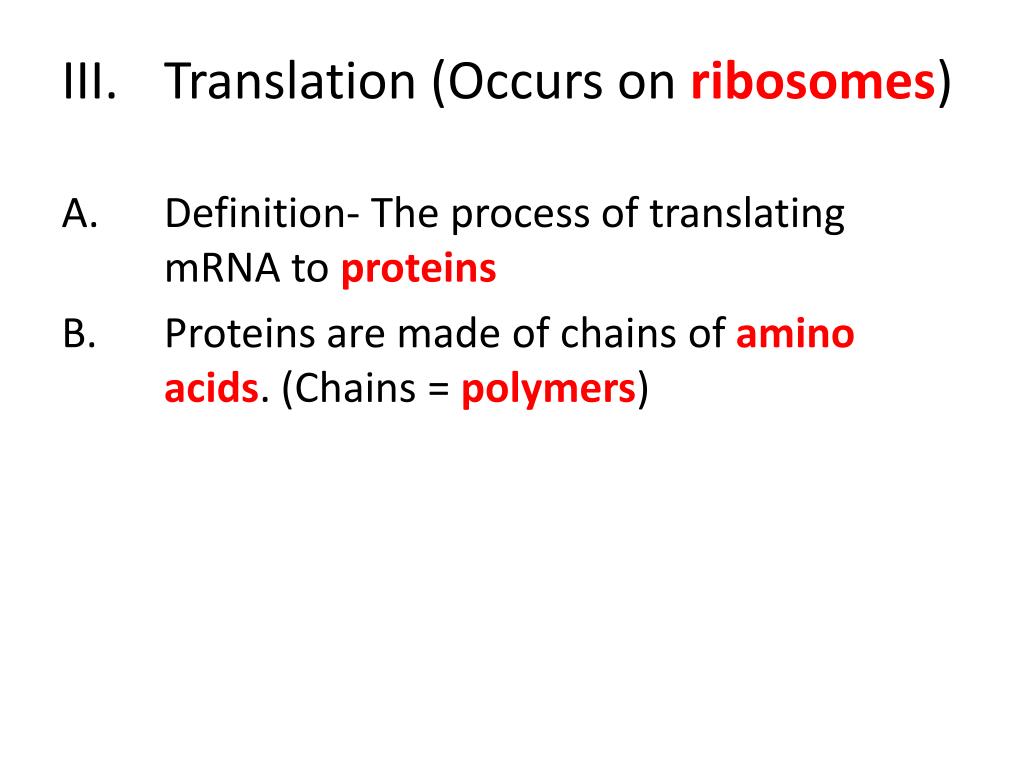 III. Translation (Occurs on ribosomes)

A. Definition- The process of translating mRNA to proteins

B. Proteins are made of chains of amino acids. (Chains = polymers)